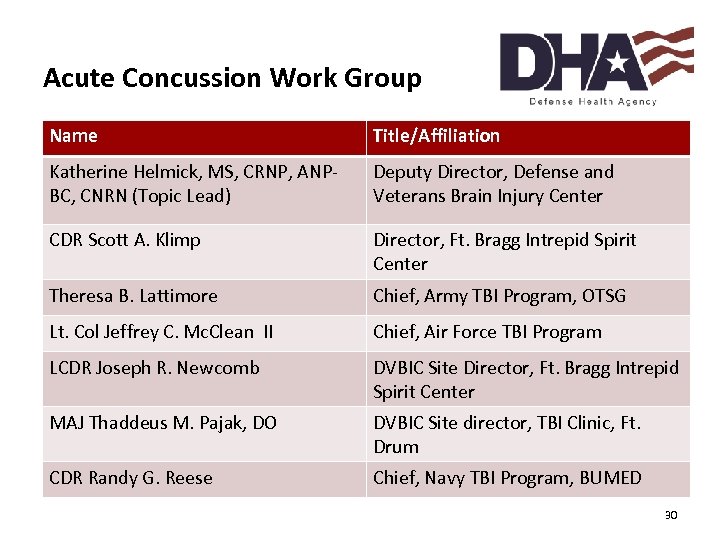 Acute Concussion Work Group

DHA
Defense Health Agency

| Name | Title/Affiliation |
|---|---|
| Katherine Helmick, MS, CRNP, ANP-BC, CNRN (Topic Lead) | Deputy Director, Defense and Veterans Brain Injury Center |
| CDR Scott A. Klimp | Director, Ft. Bragg Intrepid Spirit Center |
| Theresa B. Lattimore | Chief, Army TBI Program, OTSG |
| Lt. Col Jeffrey C. McClean II | Chief, Air Force TBI Program |
| LCDR Joseph R. Newcomb | DVBIC Site Director, Ft. Bragg Intrepid Spirit Center |
| MAJ Thaddeus M. Pajak, DO | DVBIC Site director, TBI Clinic, Ft. Drum |
| CDR Randy G. Reese | Chief, Navy TBI Program, BUMED |

30